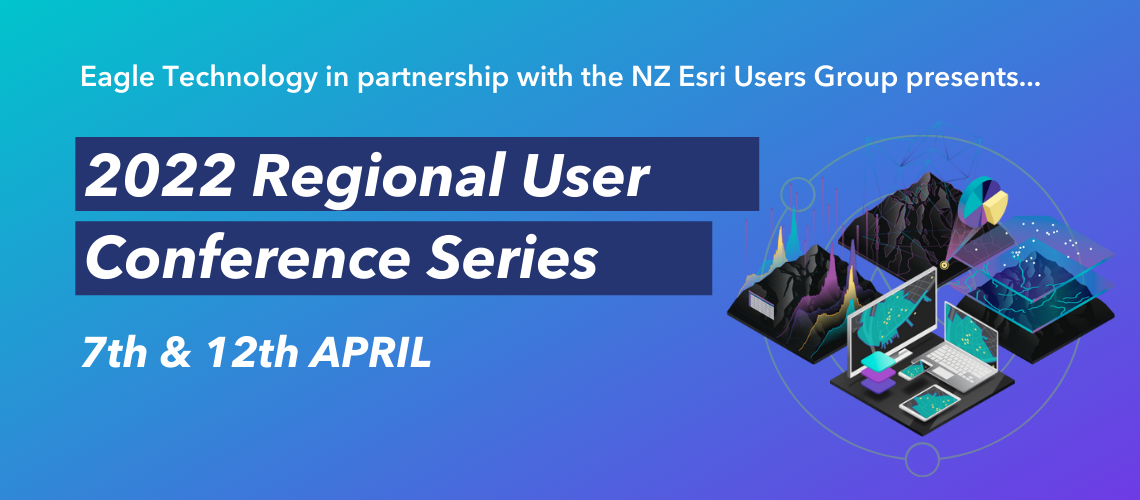 Eagle Technology in partnership with the NZ Esri Users Group presents...

2022 Regional User Conference Series

7th & 12th APRIL